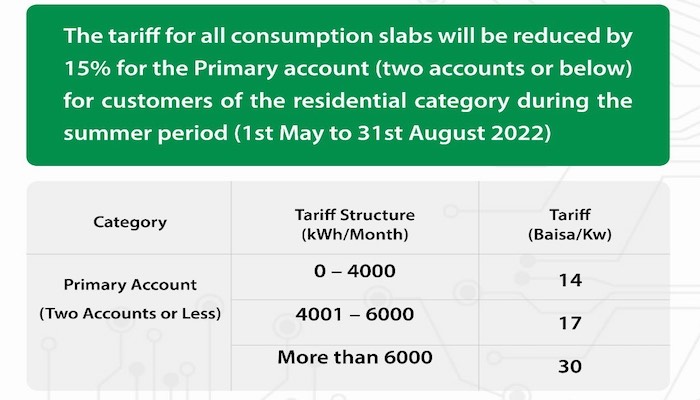 The tariff for all consumption slabs will be reduced by 15% for the Primary account (two accounts or below) for customers of the residential category during the summer period (1st May to 31st August 2022)

| Category | Tariff Structure (kWh/Month) | Tariff (Baisa/Kw) |
|---|---|---|
| Primary Account (Two Accounts or Less) | 0 – 4000 | 14 |
| | 4001 – 6000 | 17 |
| | More than 6000 | 30 |